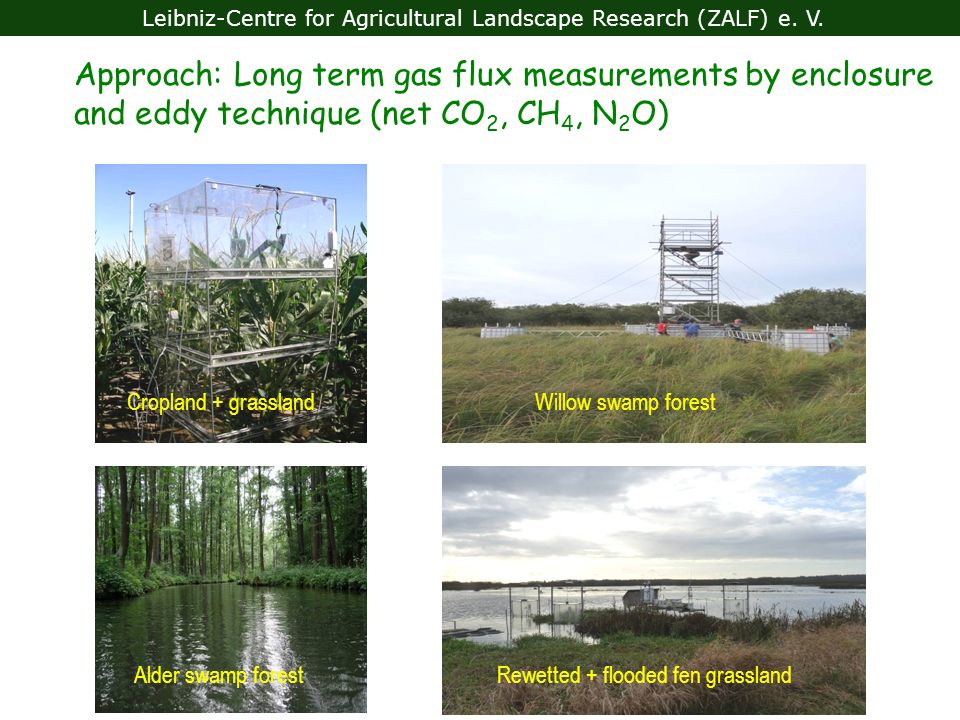 Leibniz-Centre for Agricultural Landscape Research (ZALF) e. V.

Approach: Long term gas flux measurements by enclosure and eddy technique (net $CO_2$, $CH_4$, $N_2O$)

Cropland + grassland

Willow swamp forest

Alder swamp forest

Rewetted + flooded fen grassland